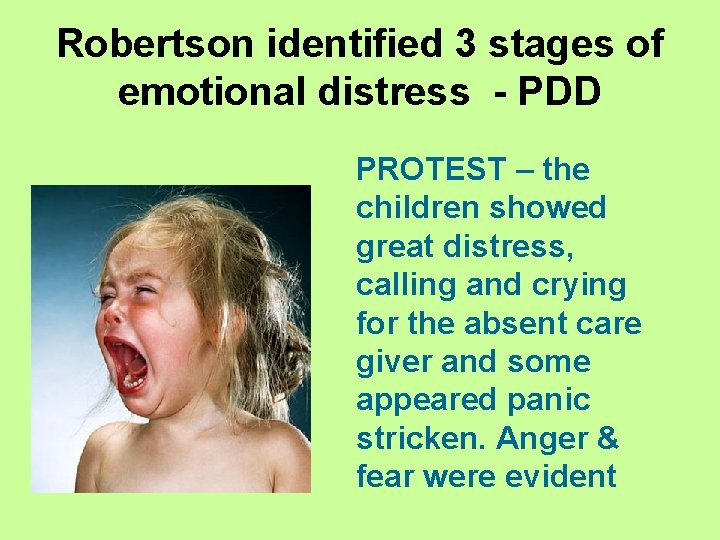 Robertson identified 3 stages of emotional distress - PDD

PROTEST – the children showed great distress, calling and crying for the absent care giver and some appeared panic stricken. Anger & fear were evident